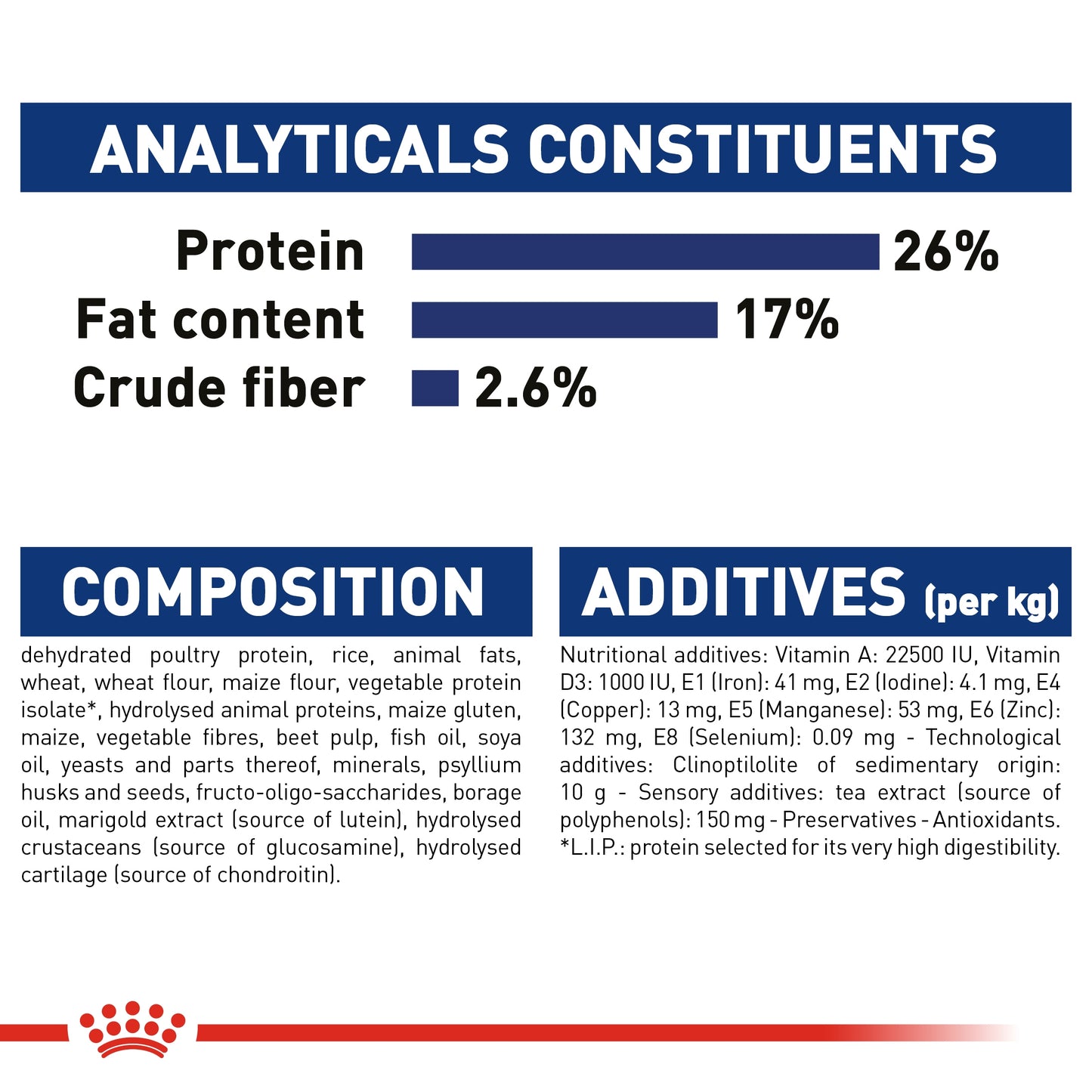 ANALYTICALS CONSTITUENTS

Protein 26%
Fat content 17%
Crude fiber 2.6%

COMPOSITION

dehydrated poultry protein, rice, animal fats, wheat, wheat flour, maize flour, vegetable protein isolate*, hydrolysed animal proteins, maize gluten, maize, vegetable fibres, beet pulp, fish oil, soya oil, yeasts and parts thereof, minerals, psyllium husks and seeds, fructo-oligo-saccharides, borage oil, marigold extract (source of lutein), hydrolysed crustaceans (source of glucosamine), hydrolysed cartilage (source of chondroitin).

ADDITIVES (per kg)

Nutritional additives: Vitamin A: 22500 IU, Vitamin D3: 1000 IU, E1 (Iron): 41 mg, E2 (Iodine): 4.1 mg, E4 (Copper): 13 mg, E5 (Manganese): 53 mg, E6 (Zinc): 132 mg, E8 (Selenium): 0.09 mg - Technological additives: Clinoptilolite of sedimentary origin: 10 g - Sensory additives: tea extract (source of polyphenols): 150 mg - Preservatives - Antioxidants. *L.I.P.: protein selected for its very high digestibility.